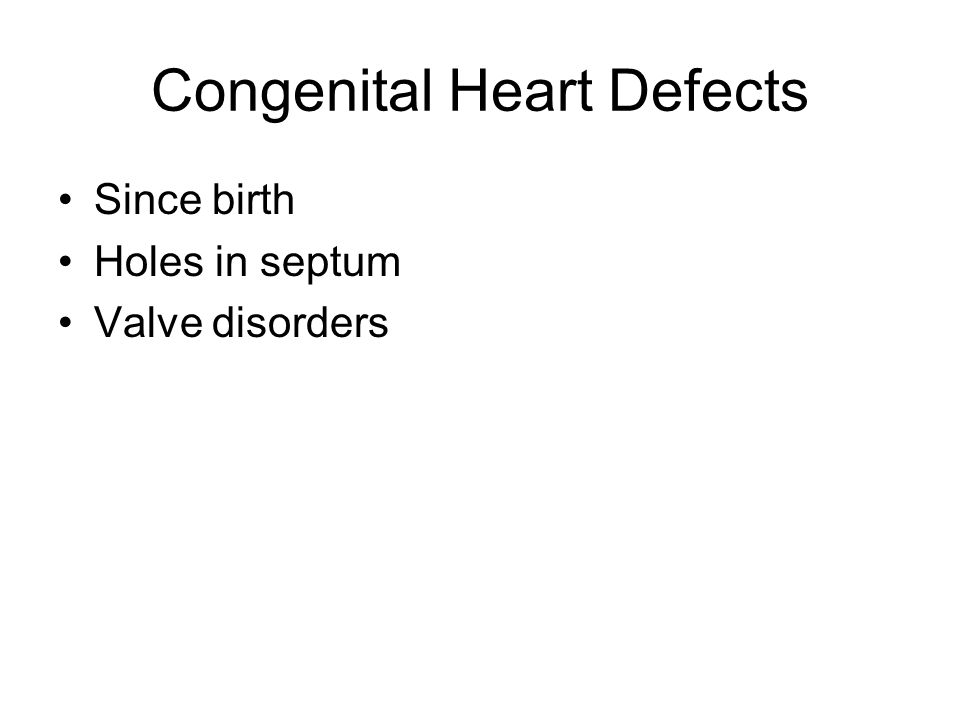 Congenital Heart Defects

• Since birth
• Holes in septum
• Valve disorders